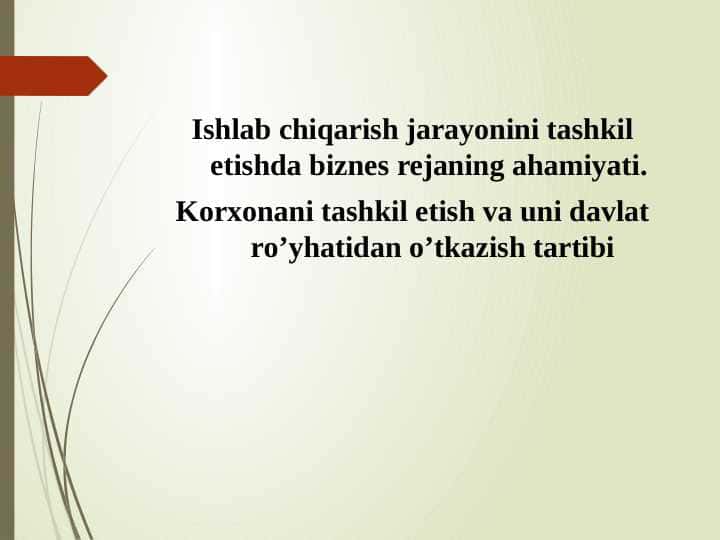 Ishlab chiqarish jarayonini tashkil etishda biznes rejaning ahamiyati.

Korxonani tashkil etish va uni davlat ro’yhatidan o’tkazish tartibi